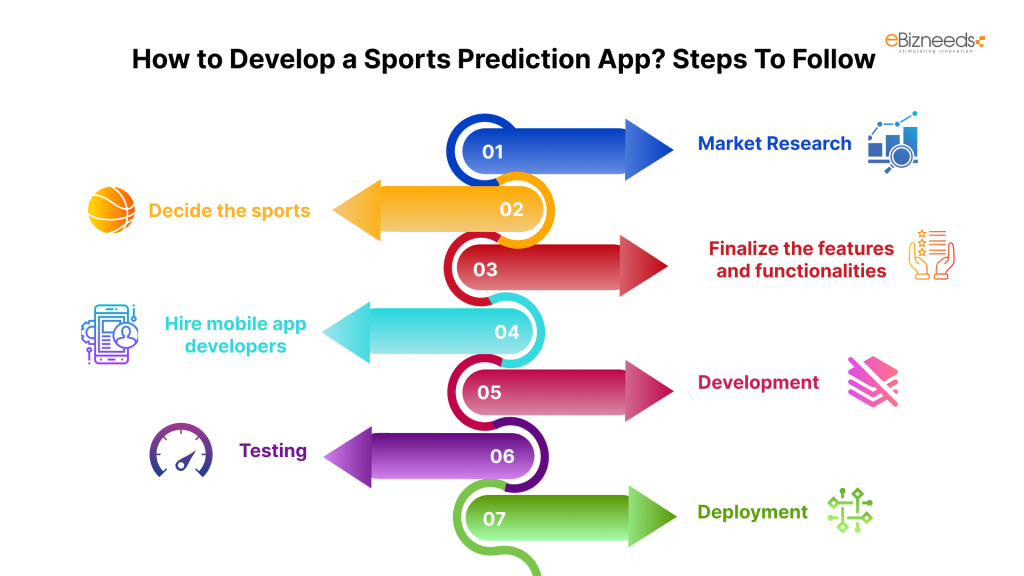 eBizneeds
stimulating innovation

How to Develop a Sports Prediction App? Steps To Follow

01 Market Research

02 Decide the sports

03 Finalize the features and functionalities

04 Hire mobile app developers

05 Development

06 Testing

07 Deployment